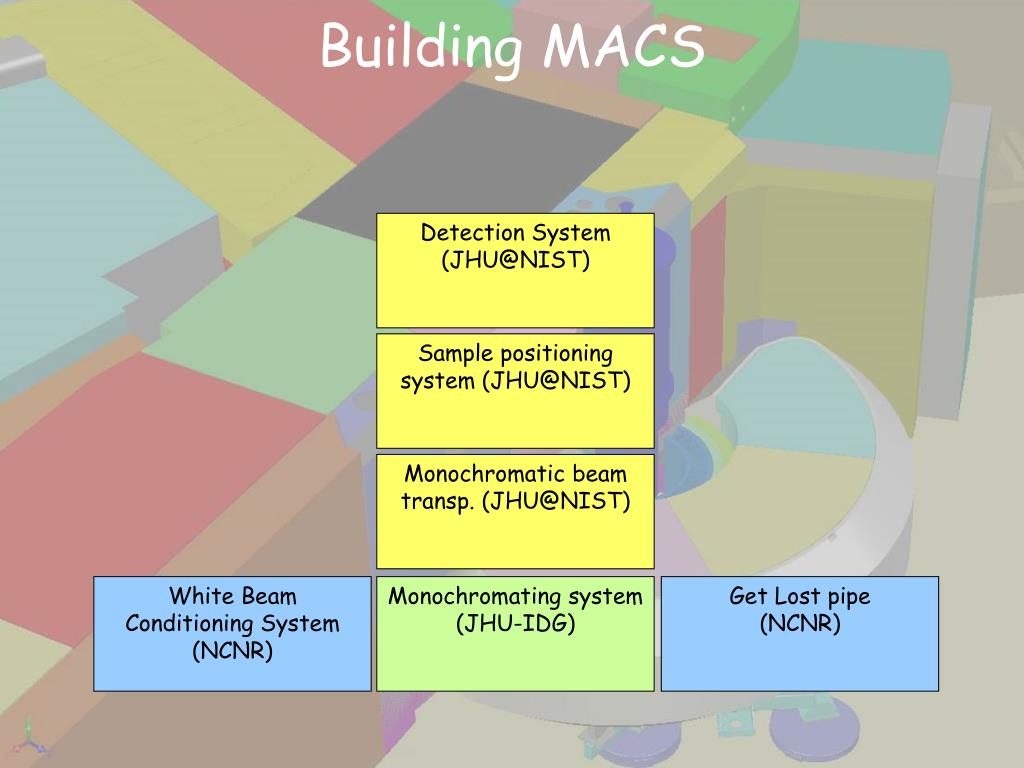 Building MACS

Detection System (JHU@NIST)

Sample positioning system (JHU@NIST)

Monochromatic beam transp. (JHU@NIST)

White Beam Conditioning System (NCNR)

Monochromating system (JHU-IDG)

Get Lost pipe (NCNR)